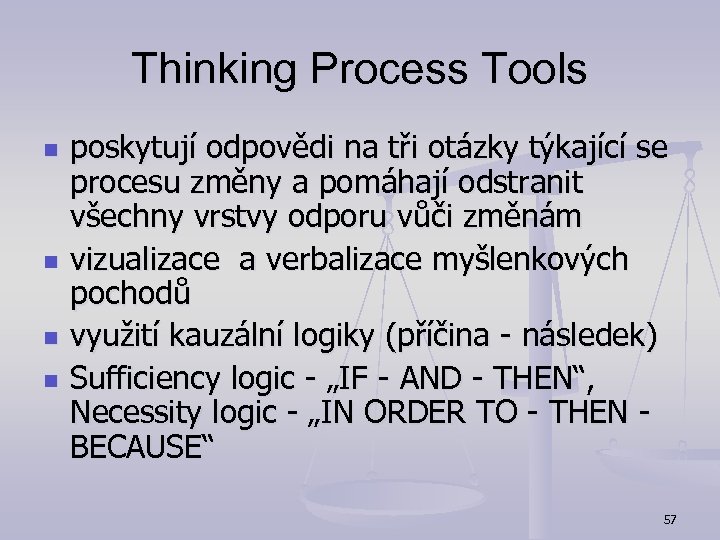 Thinking Process Tools

- poskytují odpovědi na tři otázky týkající se procesu změny a pomáhají odstranit všechny vrstvy odporu vůči změnám
- vizualizace a verbalizace myšlenkových pochodů
- využití kauzální logiky (příčina - následek)
- Sufficiency logic - „IF - AND - THEN“, Necessity logic - „IN ORDER TO - THEN - BECAUSE“

57